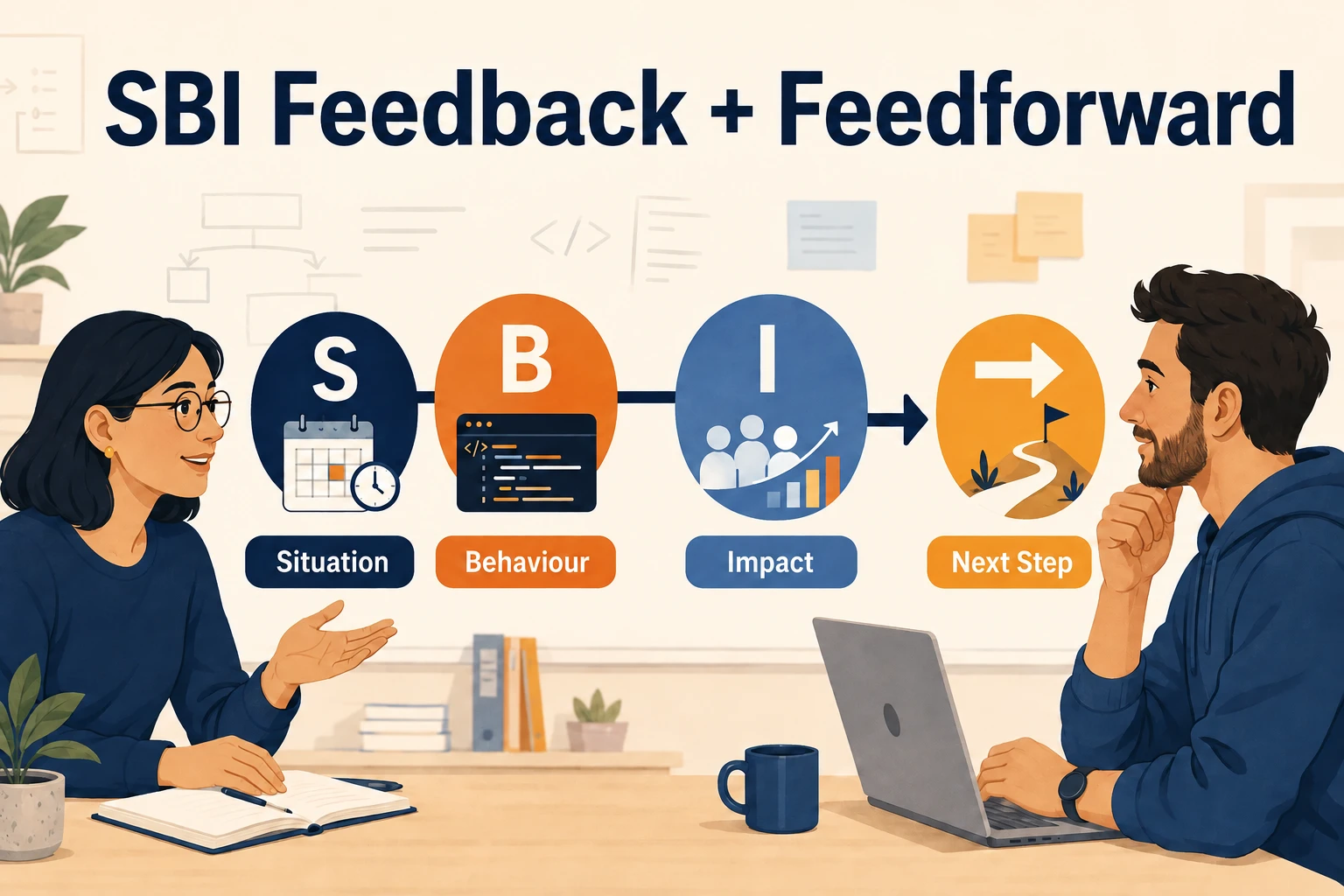 SBI Feedback + Feedforward

S

B

I

Situation

Behaviour

Impact

Next Step